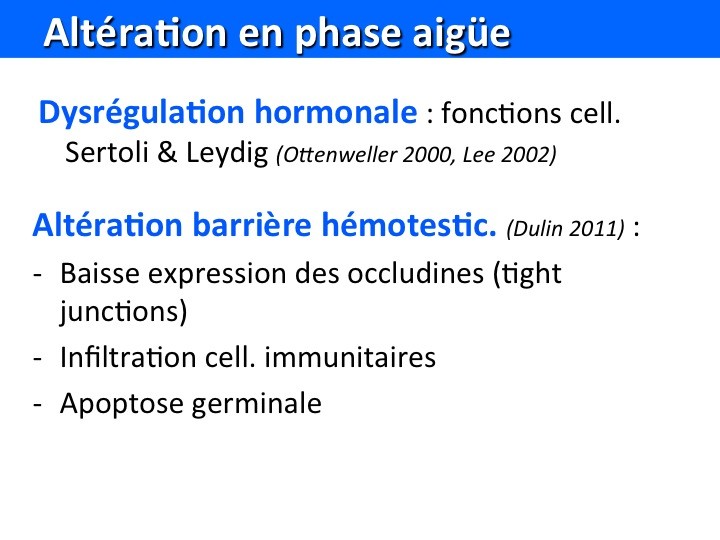 Altération en phase aigüe

Dysrégulation hormonale : fonctions cell. Sertoli & Leydig (Ottenweller 2000, Lee 2002)

Altération barrière hémotestic. (Dulin 2011) :

- Baisse expression des occludines (tight junctions)
- Infiltration cell. immunitaires
- Apoptose germinale